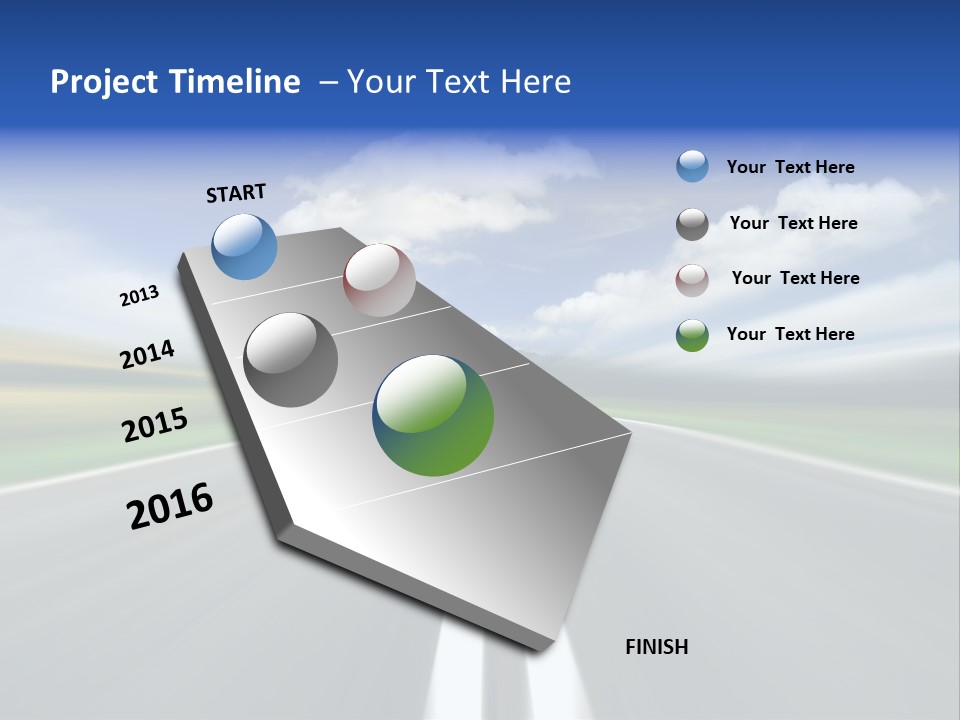 Project Timeline – Your Text Here

START

2013

2014

2015

2016

FINISH

Your Text Here

Your Text Here

Your Text Here

Your Text Here